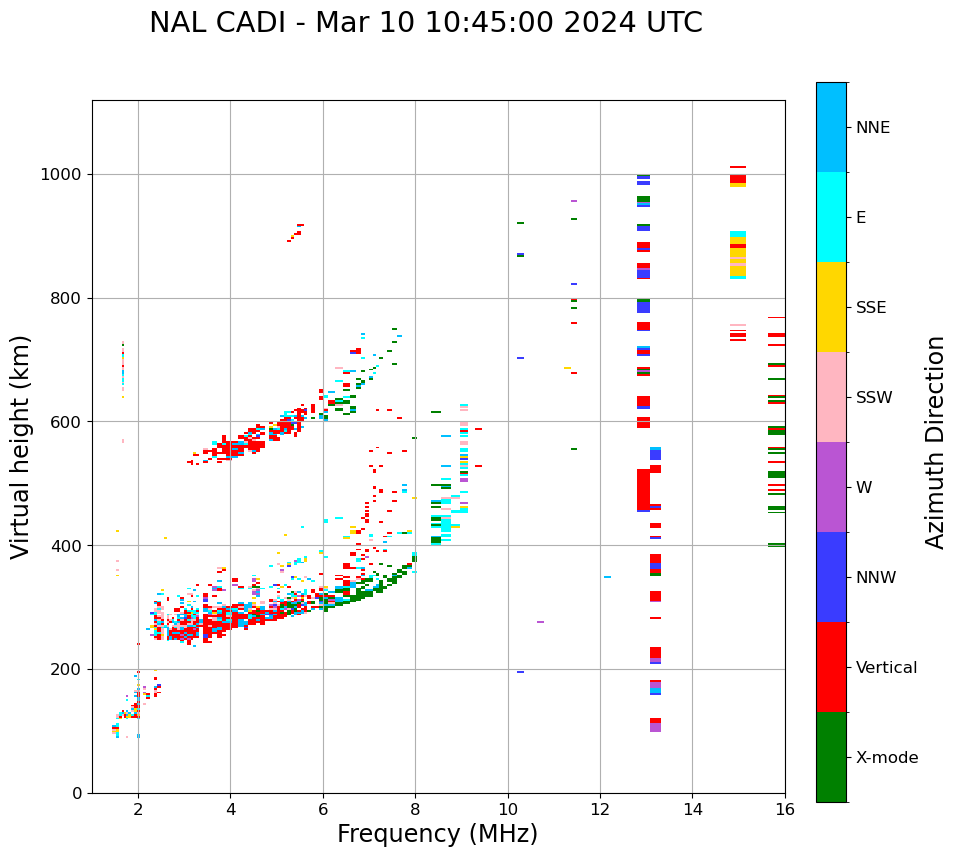 NAL CADI - Mar 10 10:45:00 2024 UTC

Virtual height (km)

1000
800
600
400
200
0

2
4
6
8
10
12
14
16

Frequency (MHz)

NNE
E
SSE
SSW
W
NNW
Vertical
X-mode

Azimuth Direction